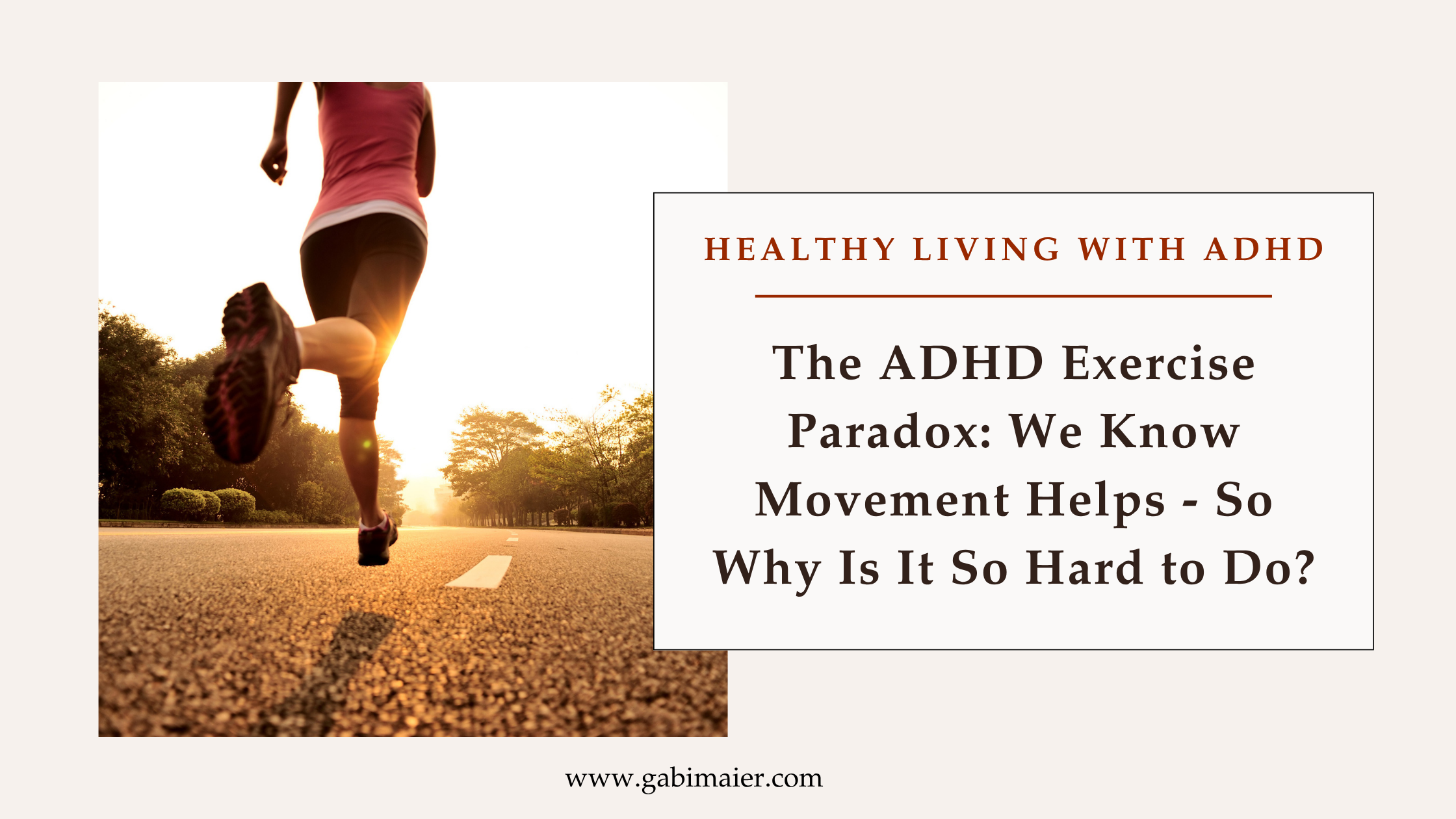 HEALTHY LIVING WITH ADHD

The ADHD Exercise Paradox: We Know Movement Helps - So Why Is It So Hard to Do?

www.gabimaier.com